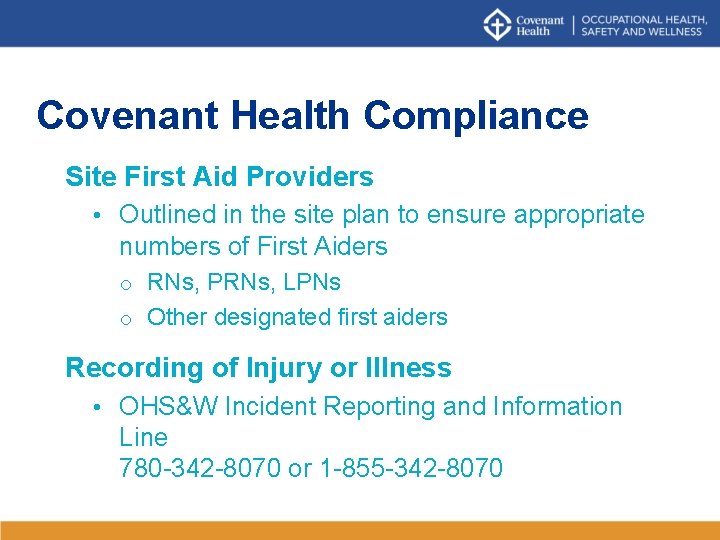 Covenant Health | OCCUPATIONAL HEALTH, SAFETY AND WELLNESS

Covenant Health Compliance

Site First Aid Providers

• Outlined in the site plan to ensure appropriate numbers of First Aiders
  o RNs, PRNs, LPNs
  o Other designated first aiders

Recording of Injury or Illness

• OHS&W Incident Reporting and Information Line
780-342-8070 or 1-855-342-8070